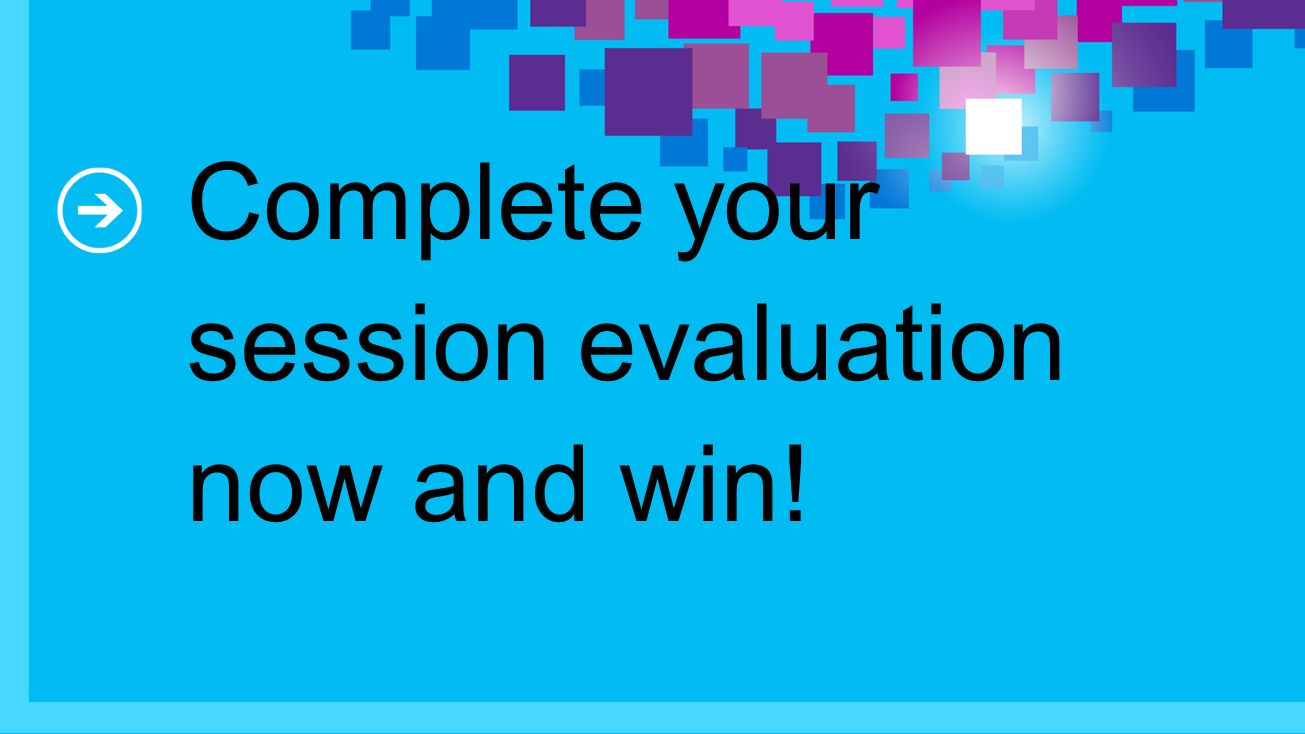 Complete your session evaluation now and win!